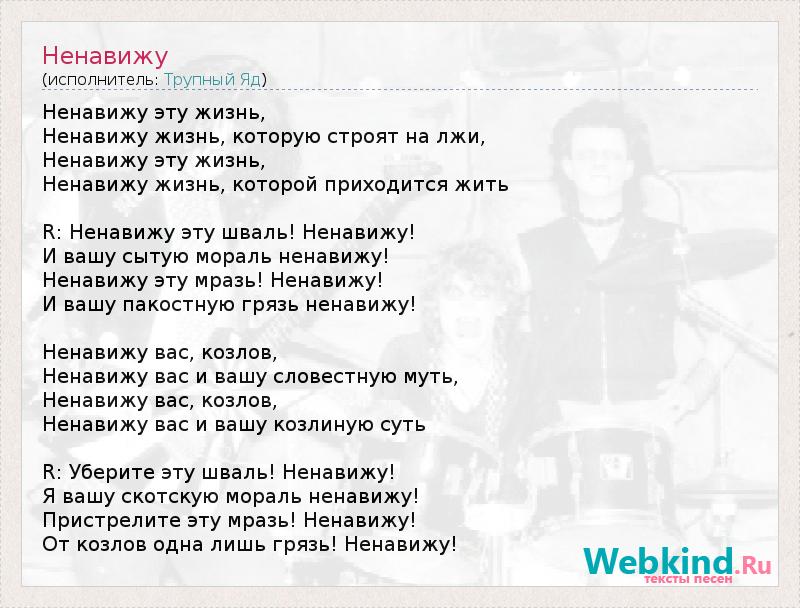 Ненавижу
(исполнитель: Трупный Яд)

Ненавижу эту жизнь,
Ненавижу жизнь, которую строят на лжи,
Ненавижу эту жизнь,
Ненавижу жизнь, которой приходится жить

R: Ненавижу эту шваль! Ненавижу!
И вашу сытую мораль ненавижу!
Ненавижу эту мразь! Ненавижу!
И вашу пакостную грязь ненавижу!

Ненавижу вас, козлов,
Ненавижу вас и вашу словестную муть,
Ненавижу вас, козлов,
Ненавижу вас и вашу козлиную суть

R: Уберите эту шваль! Ненавижу!
Я вашу скотскую мораль ненавижу!
Пристрелите эту мразь! Ненавижу!
От козлов одна лишь грязь! Ненавижу!

Webkind.Ru
тексты песен